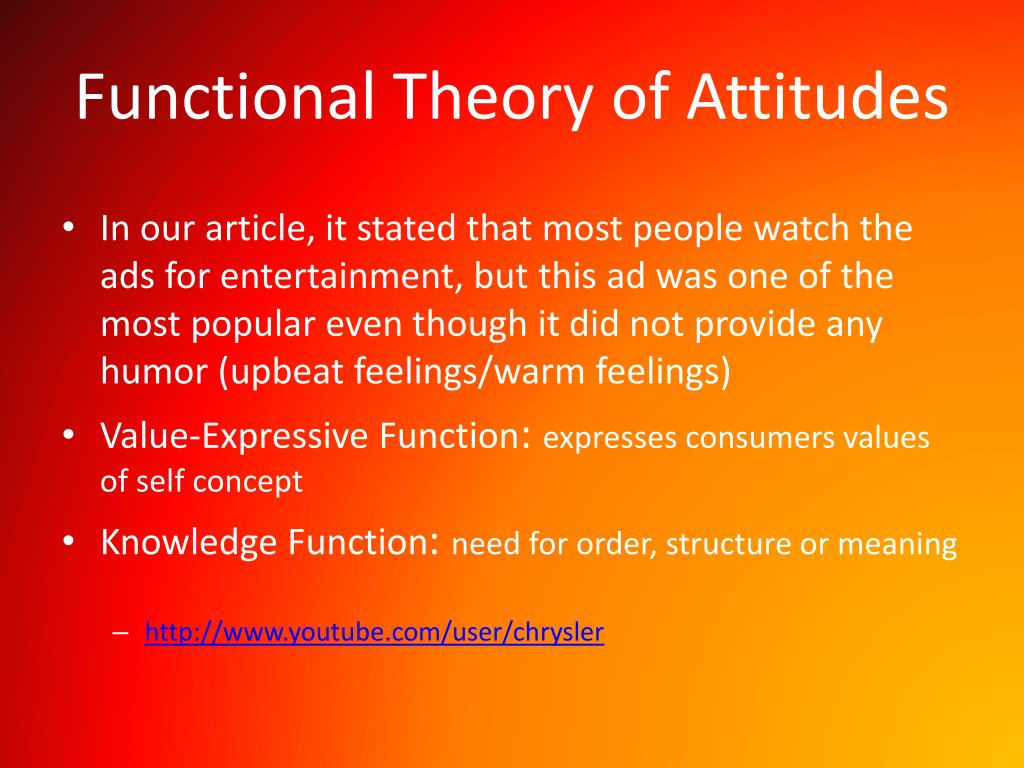 Functional Theory of Attitudes

• In our article, it stated that most people watch the ads for entertainment, but this ad was one of the most popular even though it did not provide any humor (upbeat feelings/warm feelings)
• Value-Expressive Function: expresses consumers values of self concept
• Knowledge Function: need for order, structure or meaning

– http://www.youtube.com/user/chrysler